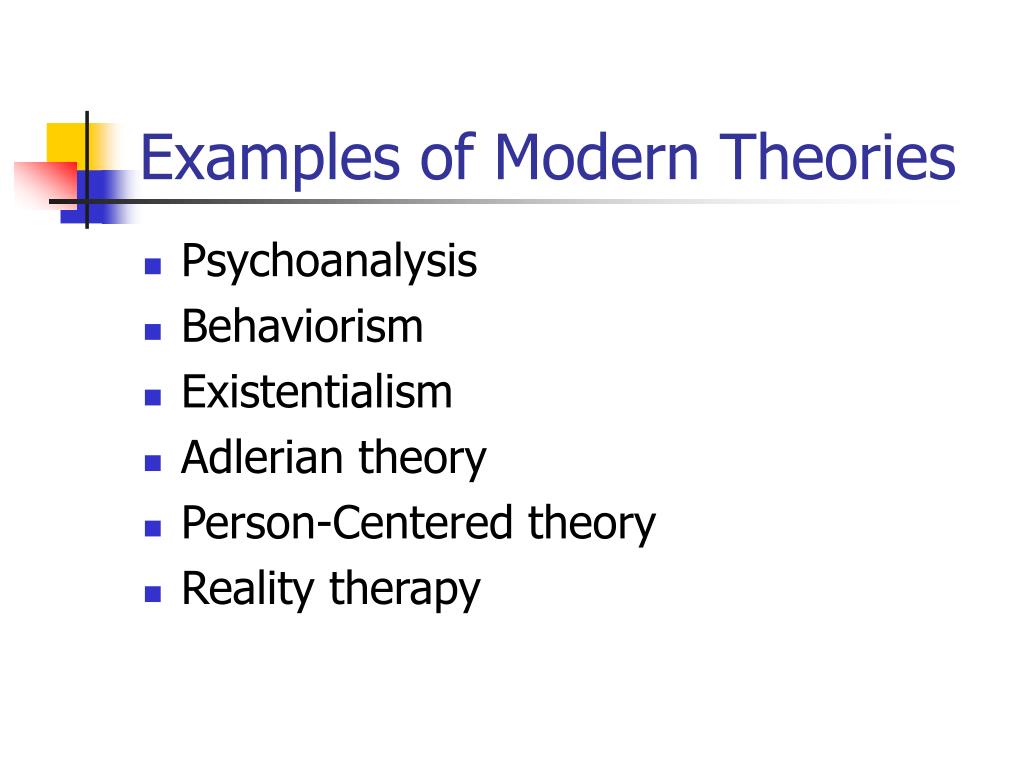 Examples of Modern Theories

- Psychoanalysis
- Behaviorism
- Existentialism
- Adlerian theory
- Person-Centered theory
- Reality therapy